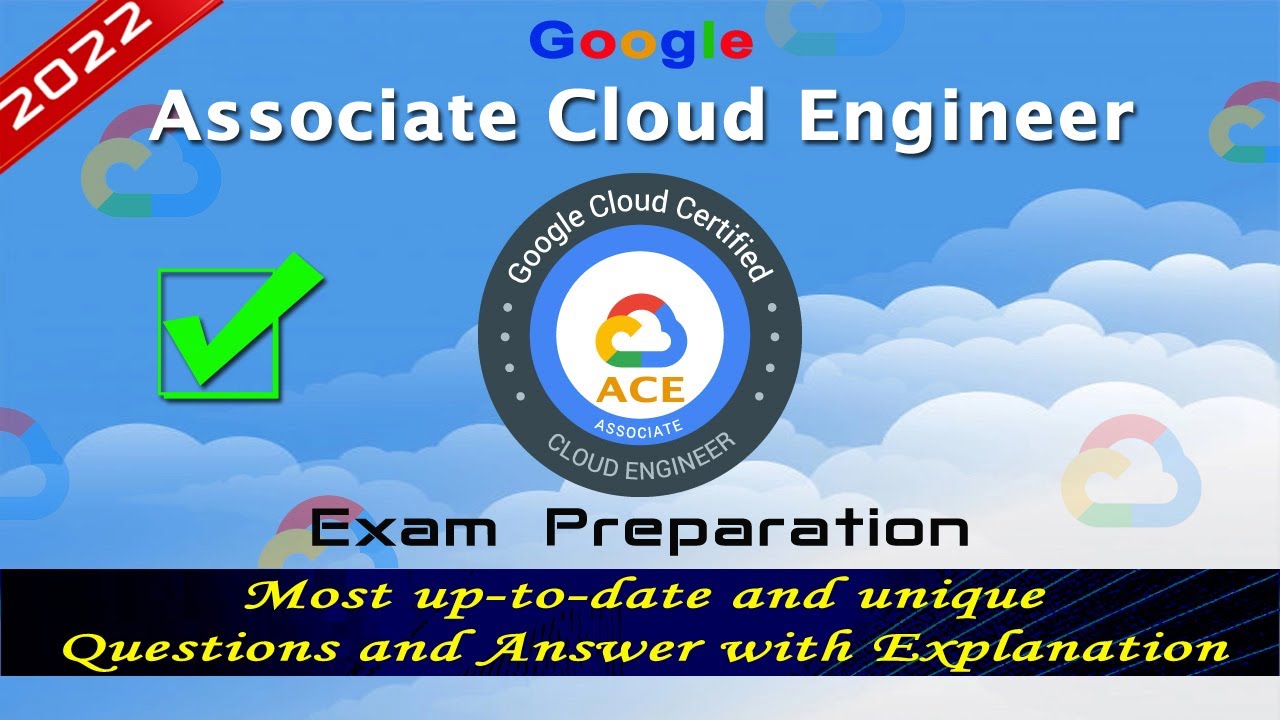 2022

Google

Associate Cloud Engineer

Google Cloud Certified

ACE

ASSOCIATE

CLOUD ENGINEER

Exam Preparation

Most up-to-date and unique
Questions and Answer with Explanation